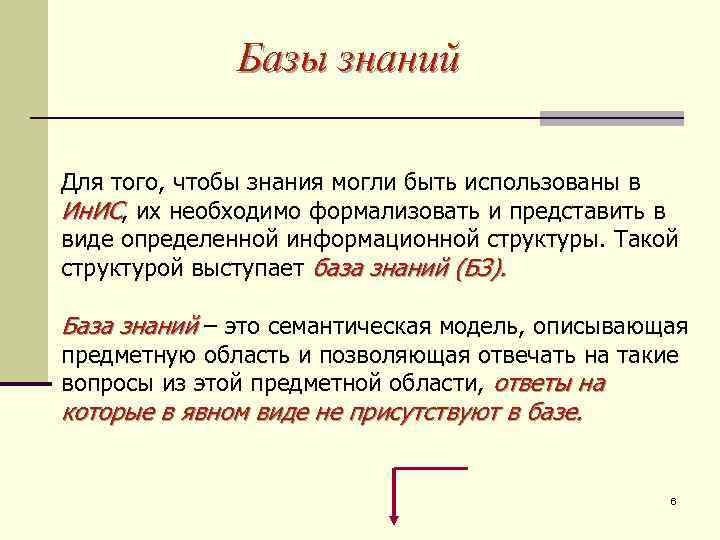 Базы знаний

Для того, чтобы знания могли быть использованы в ИнИС, их необходимо формализовать и представить в виде определенной информационной структуры. Такой структурой выступает база знаний (БЗ).

База знаний – это семантическая модель, описывающая предметную область и позволяющая отвечать на такие вопросы из этой предметной области, ответы на которые в явном виде не присутствуют в базе.

6